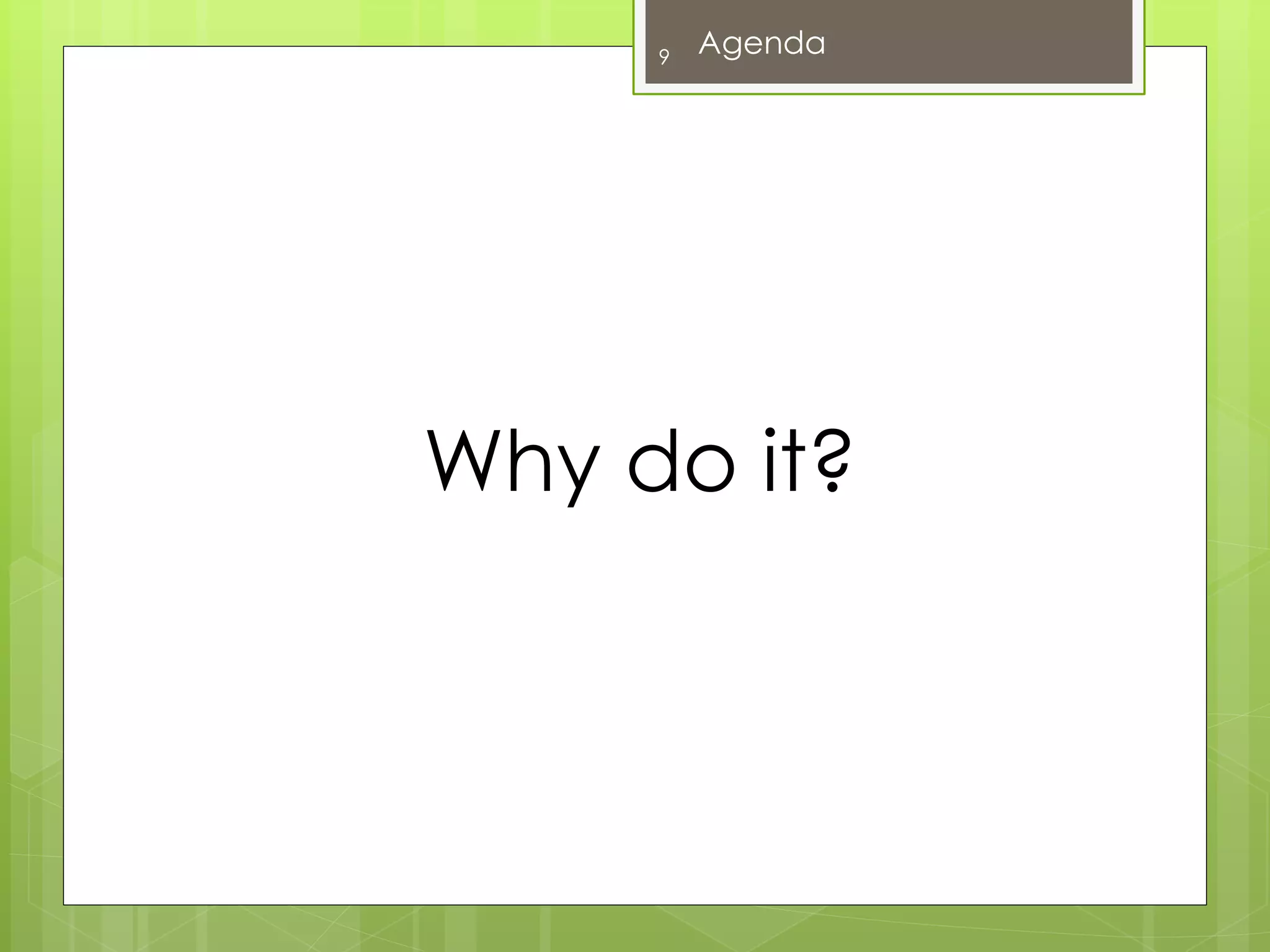 9 Agenda

Why do it?